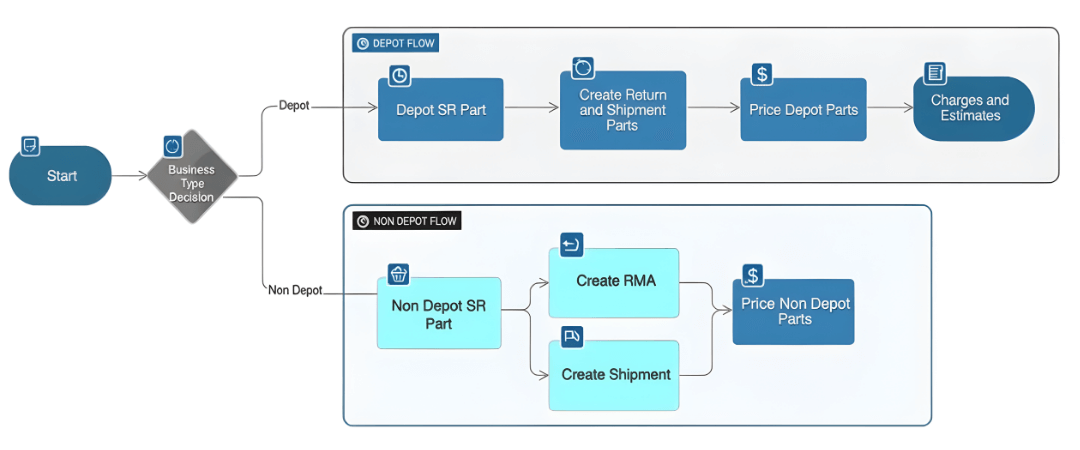 Start

Business Type Decision

Depot

Non Depot

DEPOT FLOW

Depot SR Part

Create Return and Shipment Parts

Price Depot Parts

Charges and Estimates

NON DEPOT FLOW

Non Depot SR Part

Create RMA

Create Shipment

Price Non Depot Parts